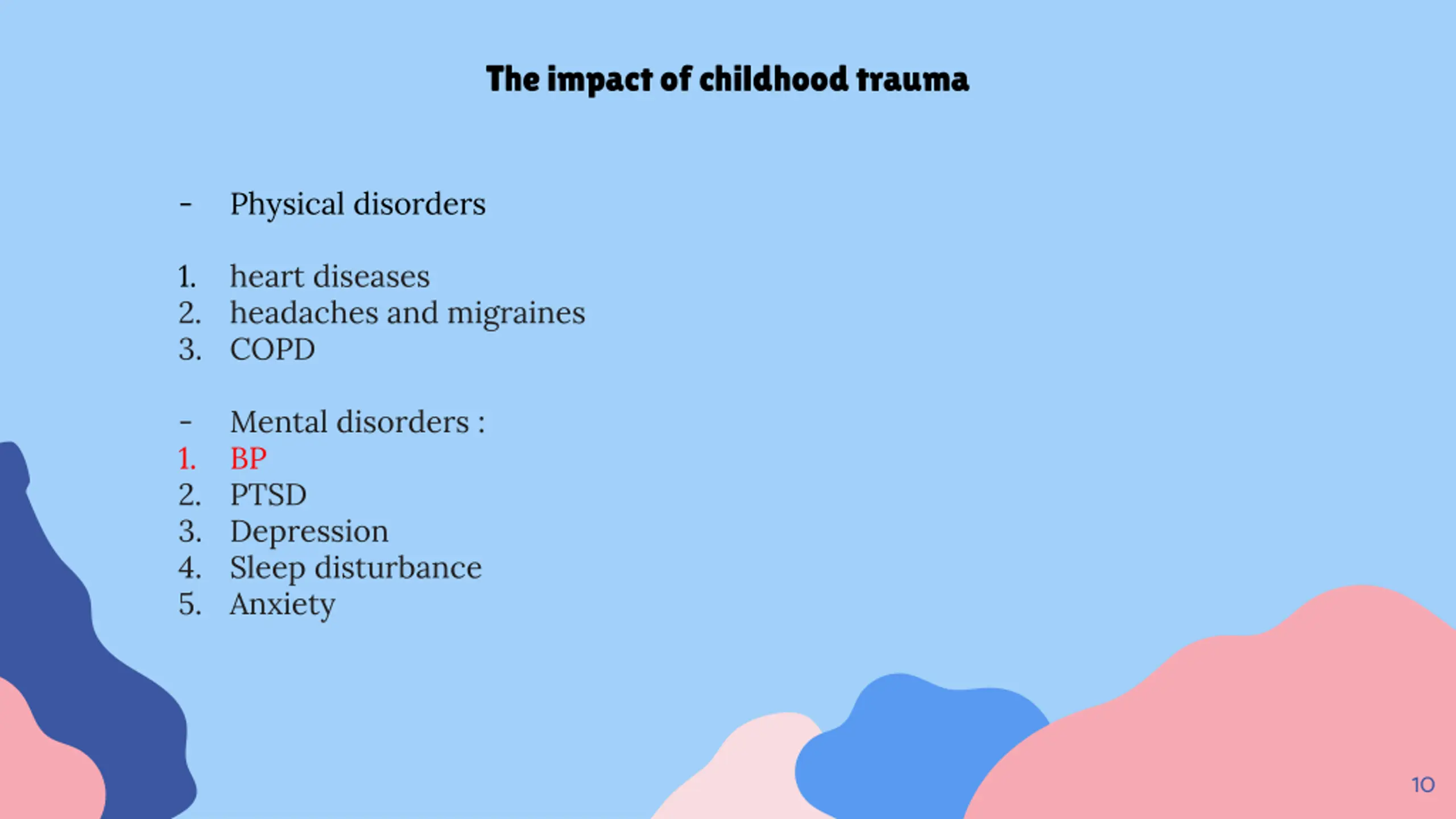 The impact of childhood trauma

- Physical disorders

1. heart diseases
2. headaches and migraines
3. COPD

- Mental disorders :
1. BP
2. PTSD
3. Depression
4. Sleep disturbance
5. Anxiety

10